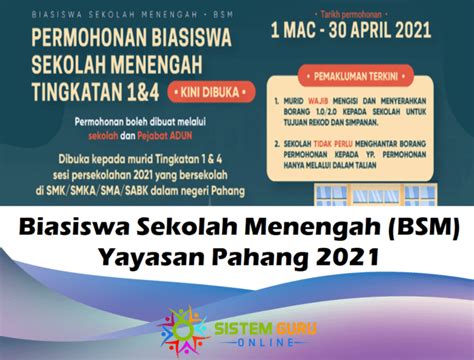 BIASISWA SEKOLAH MENENGAH • BSM

PERMOHONAN BIASISWA SEKOLAH MENENGAH TINGKATAN 1&4

• KINI DIBUKA •

Permohonan boleh dibuat melalui sekolah dan Pejabat ADUN

Dibuka kepada murid Tingkatan 1 & 4 sesi persekolahan 2021 yang bersekolah di SMK/SMKA/SMA/SABK dalam negeri Pahang

• Tarikh permohonan •

1 MAC - 30 APRIL 2021

• PEMAKLUMAN TERKINI •

1. MURID WAJIB MENGISI DAN MENYERAHKAN BORANG 1.0/2.0 KEPADA SEKOLAH UNTUK TUJUAN REKOD DAN SIMPANAN.

2. SEKOLAH TIDAK PERLU MENGHANTAR BORANG PERMOHONAN KEPADA YP. PERMOHONAN HANYA MELALUI DALAM TALIAN

Biasiswa Sekolah Menengah (BSM) Yayasan Pahang 2021

SISTEM GURU ONLINE